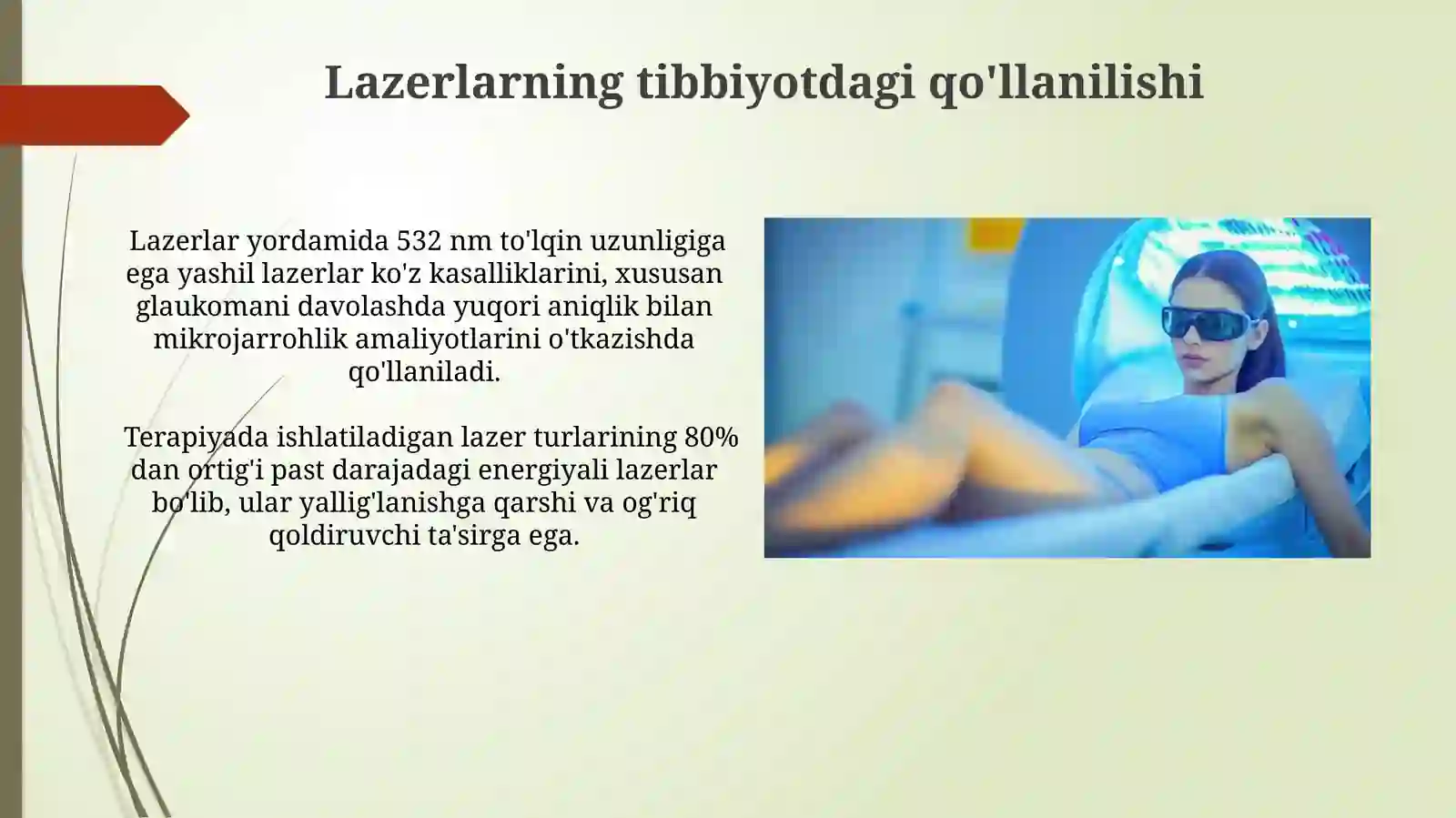 Lazerlarning tibbiyotdagi qo'llanilishi

Lazerlar yordamida 532 nm to'lqin uzunligiga ega yashil lazerlar ko'z kasalliklarini, xususan glaukomani davolashda yuqori aniqlik bilan mikrojarrohlik amaliyotlarini o'tkazishda qo'llaniladi.

Terapiyada ishlatiladigan lazer turlarining 80% dan ortig'i past darajadagi energiyali lazerlar bo'lib, ular yallig'lanishga qarshi va og'riq qoldiruvchi ta'sirga ega.